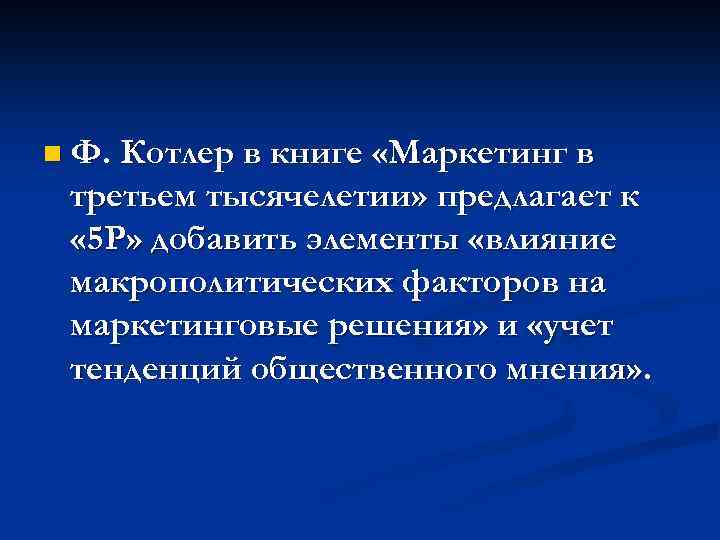 Ф. Котлер в книге «Маркетинг в третьем тысячелетии» предлагает к «5Р» добавить элементы «влияние макрополитических факторов на маркетинговые решения» и «учет тенденций общественного мнения».